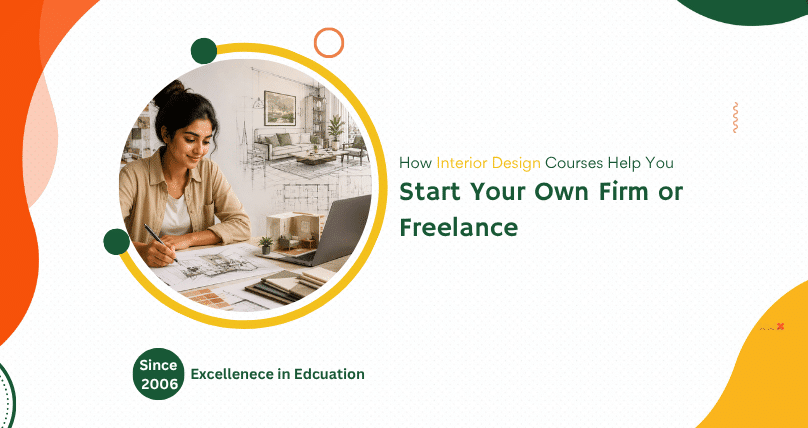 How Interior Design Courses Help You
Start Your Own Firm or Freelance

Since 2006
Excellenece in Edcuation